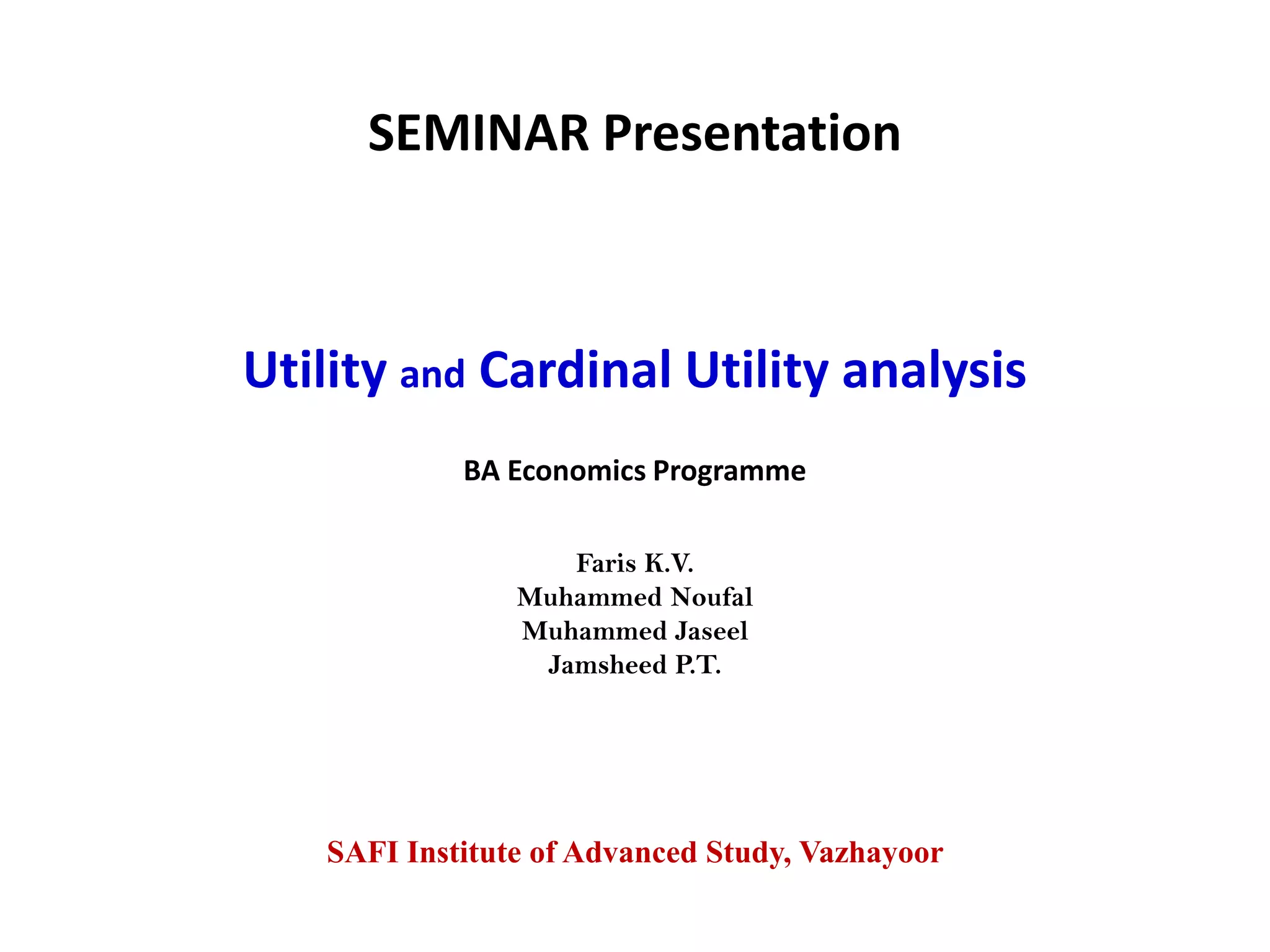 SEMINAR Presentation

Utility and Cardinal Utility analysis

BA Economics Programme

Faris K.V.
Muhammed Noufal
Muhammed Jaseel
Jamsheed P.T.

SAFI Institute of Advanced Study, Vazhayoor